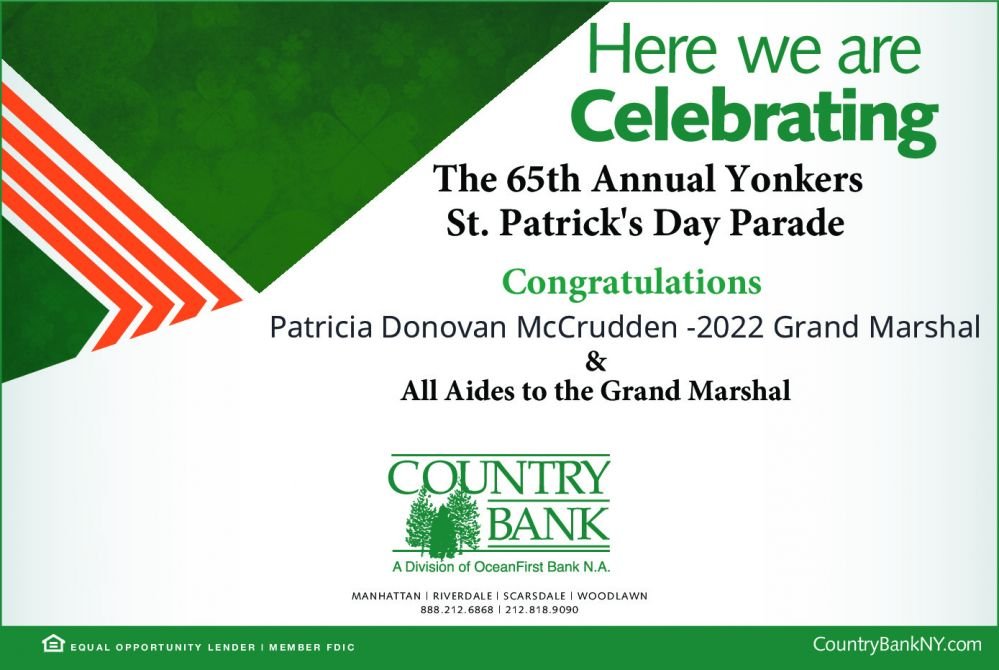 Here we are
Celebrating

The 65th Annual Yonkers
St. Patrick's Day Parade

Congratulations
Patricia Donovan McCrudden -2022 Grand Marshal
&
All Aides to the Grand Marshal

COUNTRY
BANK
A Division of OceanFirst Bank N.A.

MANHATTAN | RIVERDALE | SCARSDALE | WOODLAWN
888.212.6868 | 212.818.9090

EQUAL OPPORTUNITY LENDER | MEMBER FDIC

CountryBankNY.com